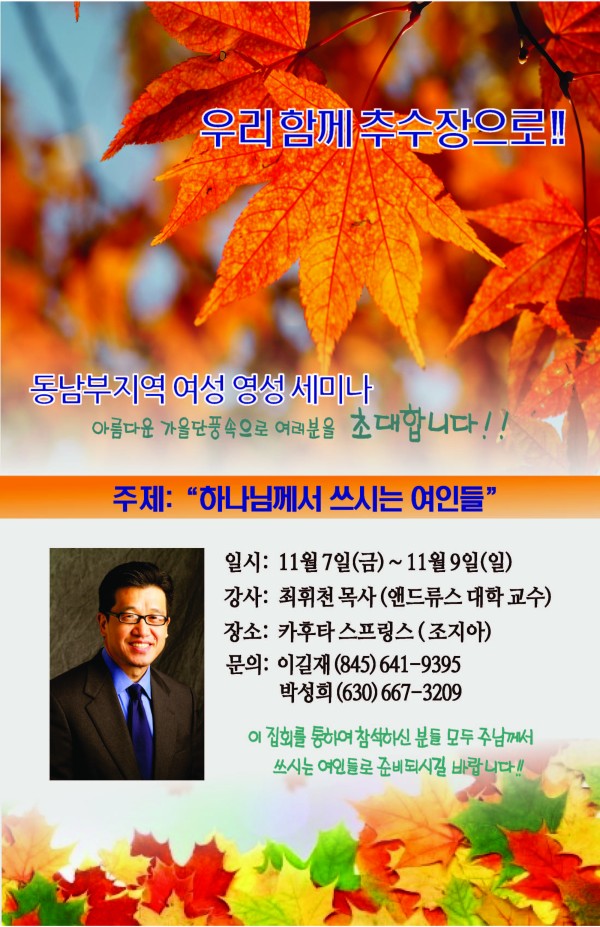 우리 함께 추수장으로!!

동남부지역 여성 영성 세미나

아름다운 가을단풍속으로 여러분을 초대합니다!!

주제: "하나님께서 쓰시는 여인들"

일시: 11월 7일(금) ~ 11월 9일(일)
강사: 최휘천 목사 (앤드류스 대학 교수)
장소: 카후타 스프링스 (조지아)
문의: 이길재 (845) 641-9395
박성희 (630) 667-3209

이 집회를 통하여 참석하신 분들 모두 주님께서 쓰시는 여인들로 준비되시길 바랍니다!!